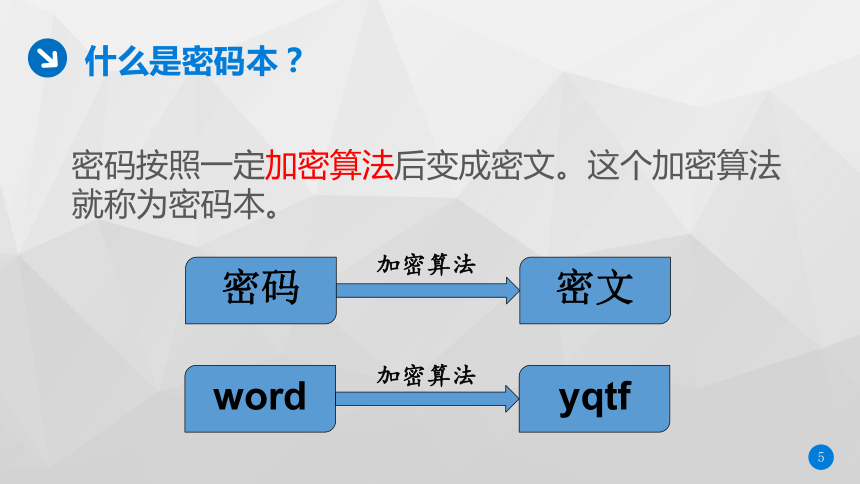 什么是密码本？

密码按照一定加密算法后变成密文。这个加密算法就称为密码本。

密码

加密算法

密文

word

加密算法

yqtf

5